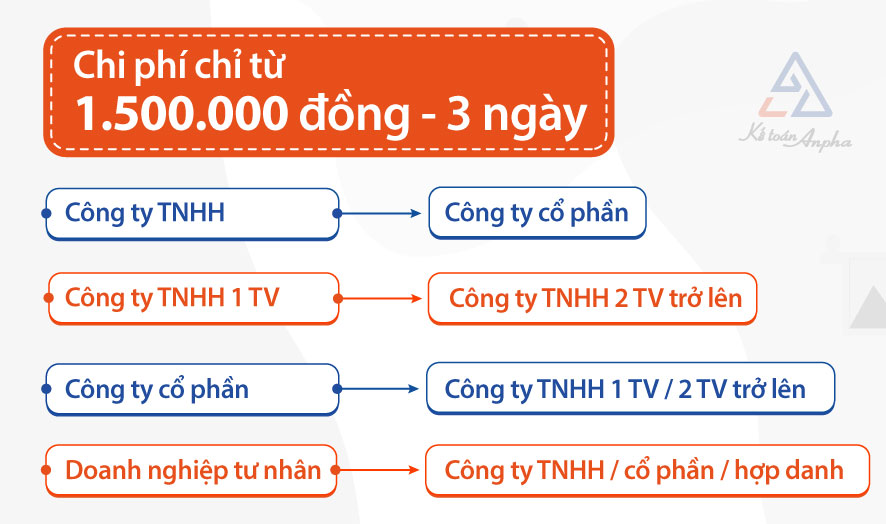 Chi phí chỉ từ
1.500.000 đồng - 3 ngày

Kế toán Anpha

Công ty TNHH
Công ty cổ phần

Công ty TNHH 1 TV
Công ty TNHH 2 TV trở lên

Công ty cổ phần
Công ty TNHH 1 TV / 2 TV trở lên

Doanh nghiệp tư nhân
Công ty TNHH / cổ phần / hợp danh